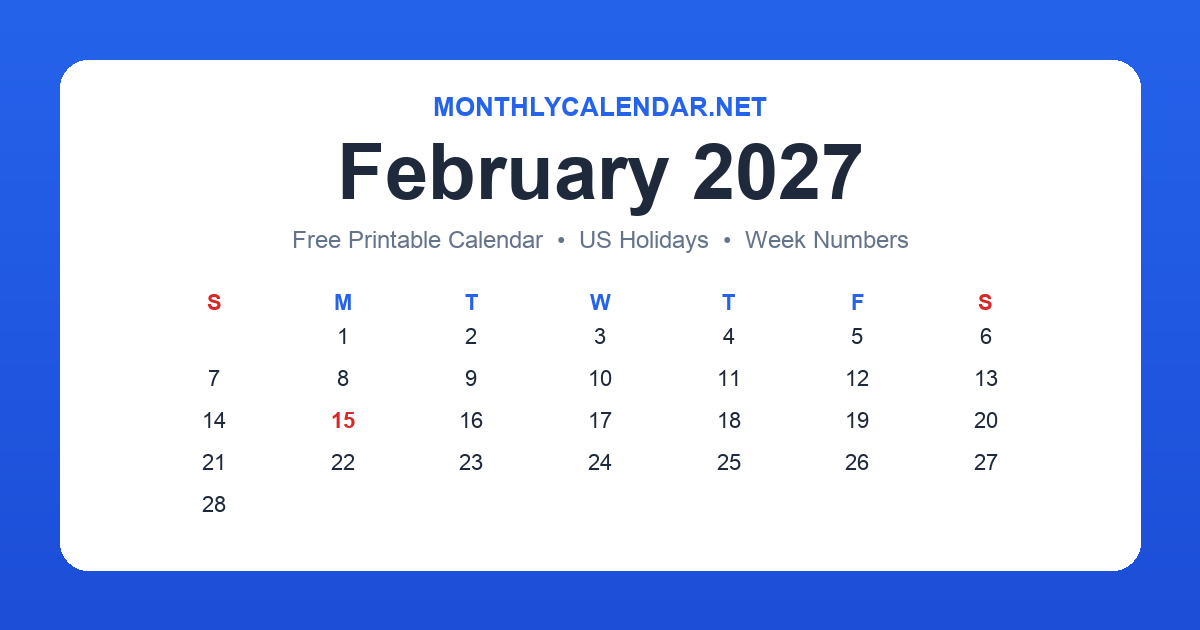 MONTHLYCALENDAR.NET

February 2027

Free Printable Calendar • US Holidays • Week Numbers

| S | M | T | W | T | F | S |
|---|---|---|---|---|---|---|
| | 1 | 2 | 3 | 4 | 5 | 6 |
| 7 | 8 | 9 | 10 | 11 | 12 | 13 |
| 14 | 15 | 16 | 17 | 18 | 19 | 20 |
| 21 | 22 | 23 | 24 | 25 | 26 | 27 |
| 28 | | | | | | |